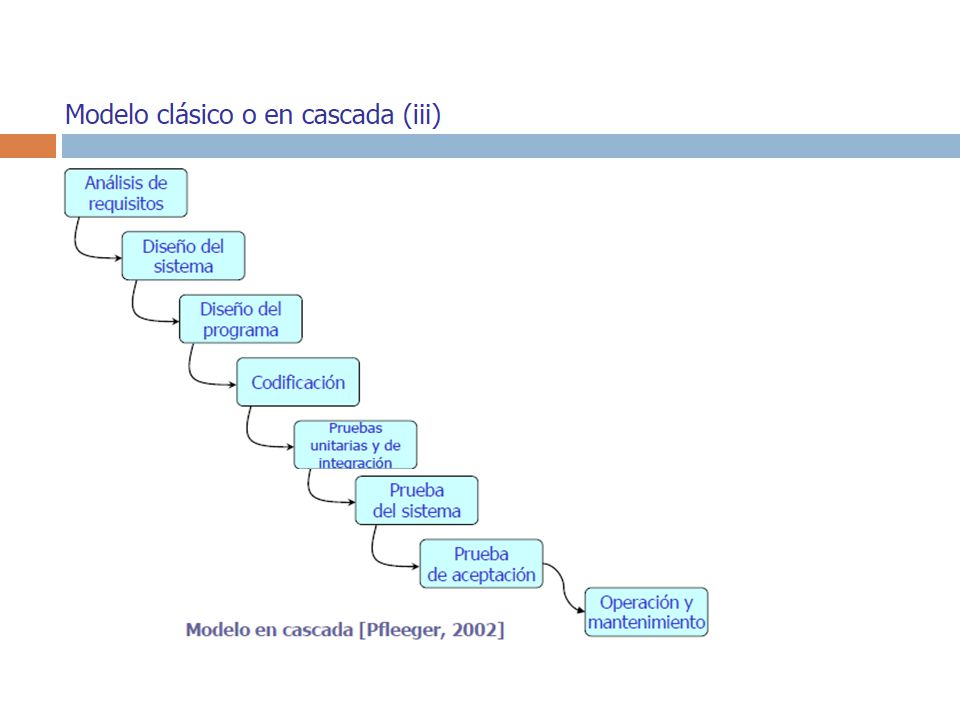 Modelo clásico o en cascada (iii)

Análisis de requisitos

Diseño del sistema

Diseño del programa

Codificación

Pruebas unitarias y de integración

Prueba del sistema

Prueba de aceptación

Operación y mantenimiento

Modelo en cascada [Pfleeger, 2002]